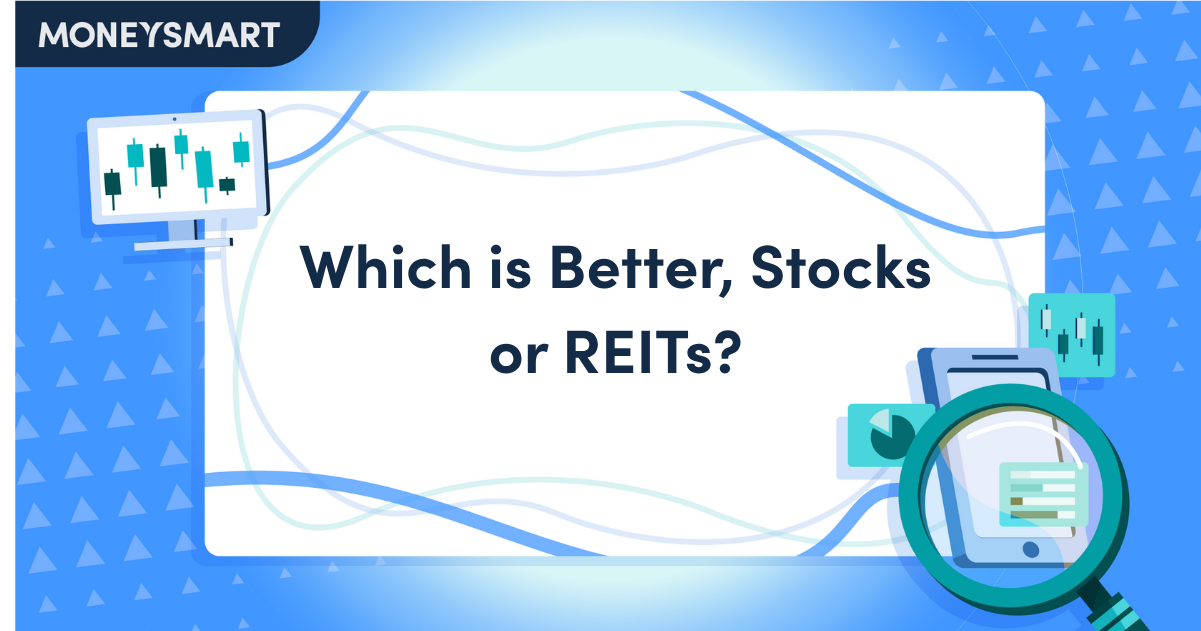 MONEYSMART

Which is Better, Stocks or REITs?